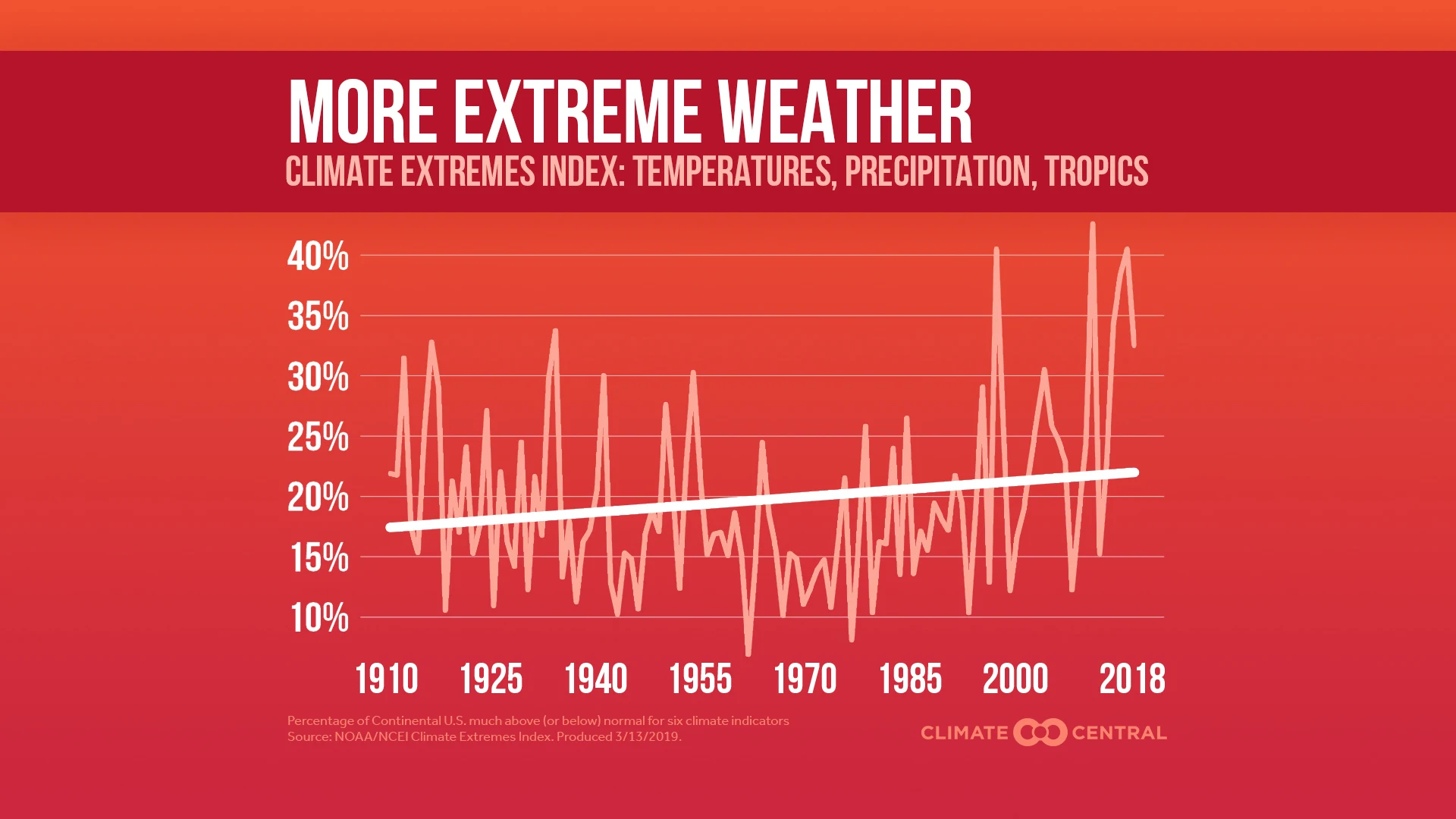 MORE EXTREME WEATHER
CLIMATE EXTREMES INDEX: TEMPERATURES, PRECIPITATION, TROPICS

40%
35%
30%
25%
20%
15%
10%

1910 1925 1940 1955 1970 1985 2000 2018

Percentage of Continental U.S. much above (or below) normal for six climate indicators
Source: NOAA/NCEI Climate Extremes Index. Produced 3/13/2019.

CLIMATE CENTRAL